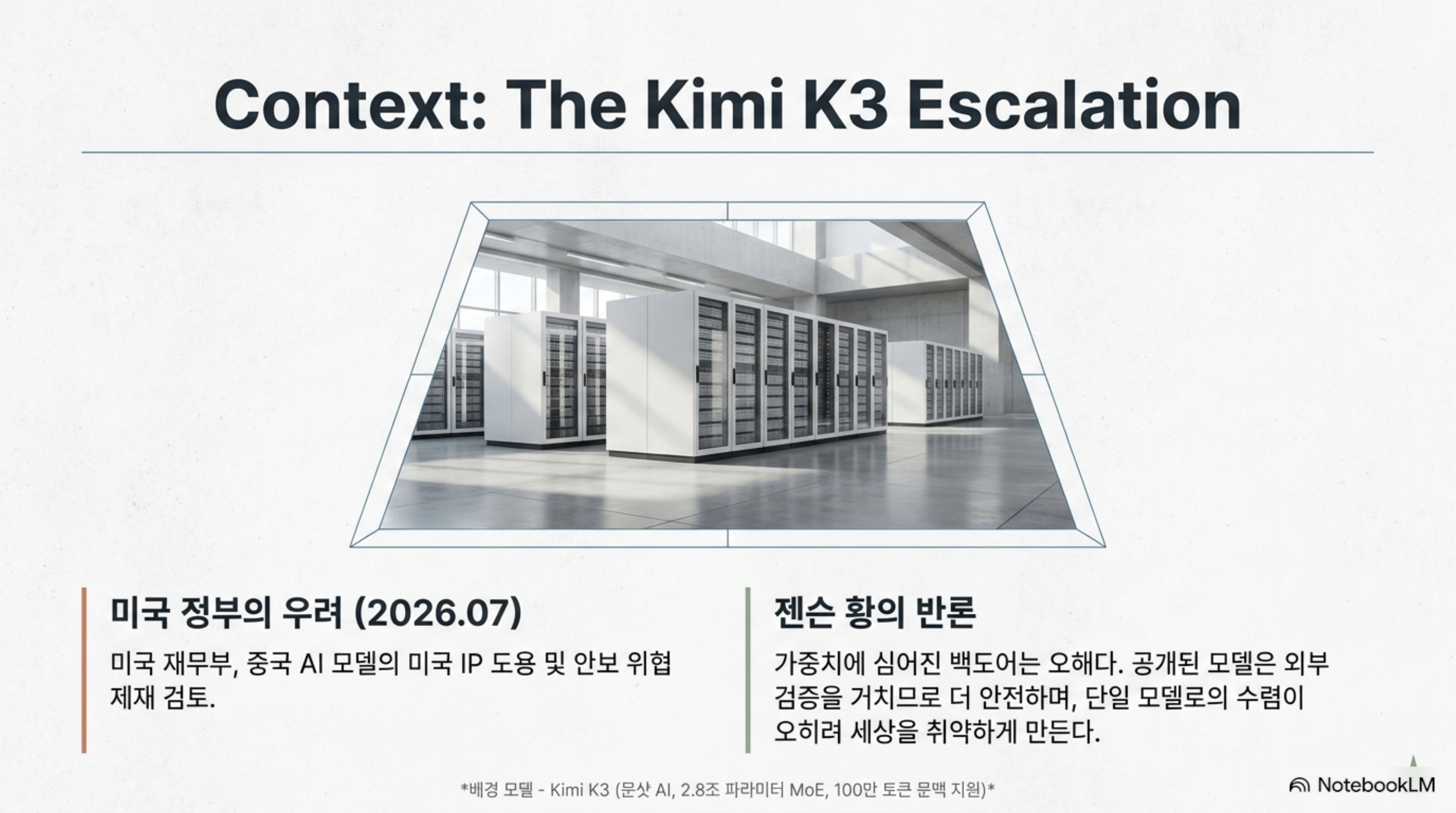 Context: The Kimi K3 Escalation

미국 정부의 우려 (2026.07)

미국 재무부, 중국 AI 모델의 미국 IP 도용 및 안보 위협 제재 검토.

젠슨 황의 반론

가중치에 심어진 백도어는 오해다. 공개된 모델은 외부 검증을 거치므로 더 안전하며, 단일 모델로의 수렴이 오히려 세상을 취약하게 만든다.

*배경 모델 - Kimi K3 (문샷 AI, 2.8조 파라미터 MoE, 100만 토큰 문맥 지원)*

NotebookLM